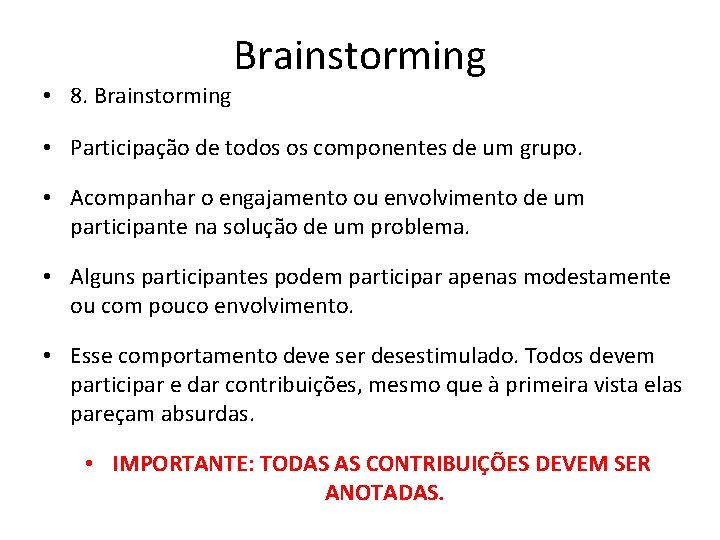 Brainstorming

• 8. Brainstorming

• Participação de todos os componentes de um grupo.

• Acompanhar o engajamento ou envolvimento de um participante na solução de um problema.

• Alguns participantes podem participar apenas modestamente ou com pouco envolvimento.

• Esse comportamento deve ser desestimulado. Todos devem participar e dar contribuições, mesmo que à primeira vista elas pareçam absurdas.

• IMPORTANTE: TODAS AS CONTRIBUIÇÕES DEVEM SER ANOTADAS.